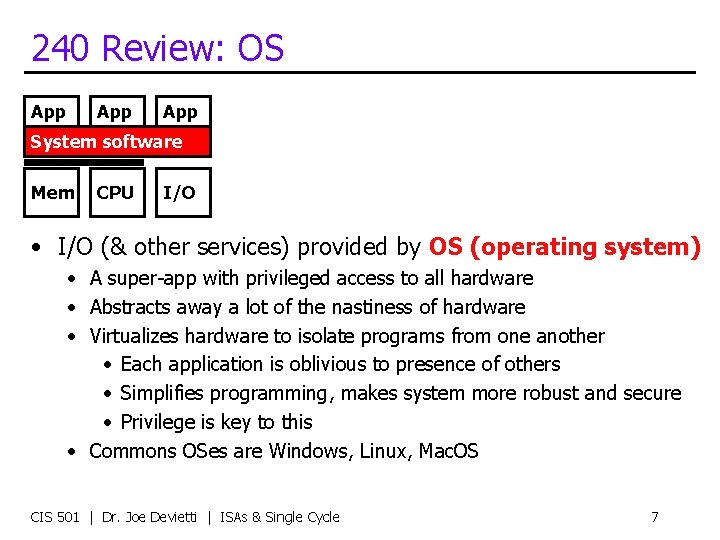 240 Review: OS

App App App
System software
Mem CPU I/O

• I/O (& other services) provided by OS (operating system)
  • A super-app with privileged access to all hardware
  • Abstracts away a lot of the nastiness of hardware
  • Virtualizes hardware to isolate programs from one another
    • Each application is oblivious to presence of others
    • Simplifies programming, makes system more robust and secure
    • Privilege is key to this
  • Commons OSes are Windows, Linux, MacOS

CIS 501 | Dr. Joe Devietti | ISAs & Single Cycle 7